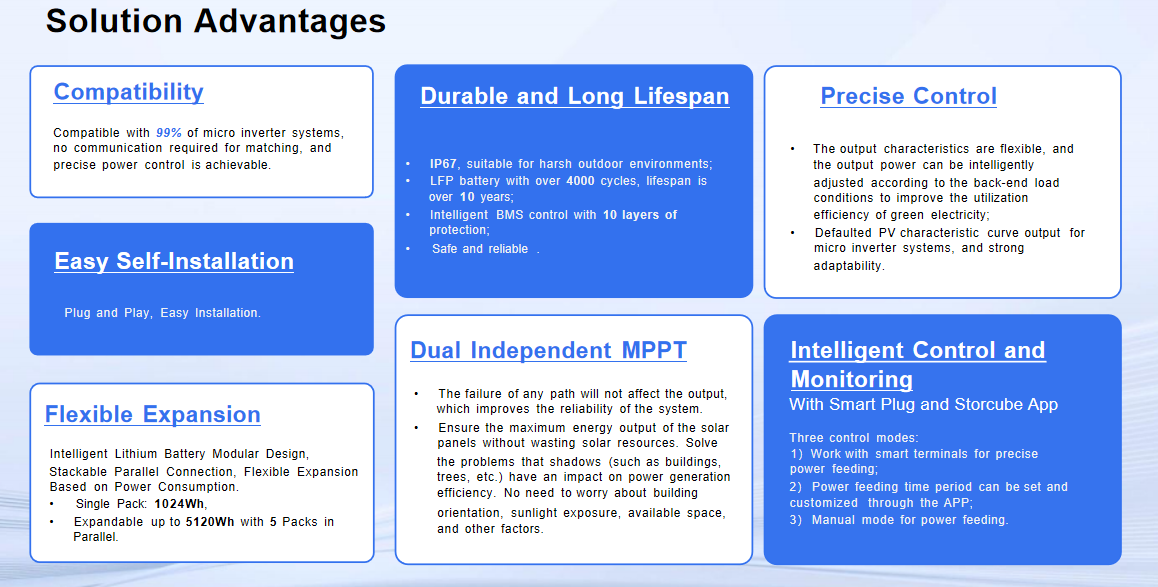 Solution Advantages

Compatibility

Compatible with 99% of micro inverter systems, no communication required for matching, and precise power control is achievable.

Easy Self-Installation

Plug and Play, Easy Installation.

Flexible Expansion

Intelligent Lithium Battery Modular Design, Stackable Parallel Connection, Flexible Expansion Based on Power Consumption.
• Single Pack: 1024Wh,
• Expandable up to 5120Wh with 5 Packs in Parallel.

Durable and Long Lifespan

• IP67, suitable for harsh outdoor environments;
• LFP battery with over 4000 cycles, lifespan is over 10 years;
• Intelligent BMS control with 10 layers of protection;
• Safe and reliable .

Dual Independent MPPT

• The failure of any path will not affect the output, which improves the reliability of the system.
• Ensure the maximum energy output of the solar panels without wasting solar resources. Solve the problems that shadows (such as buildings, trees, etc.) have an impact on power generation efficiency. No need to worry about building orientation, sunlight exposure, available space, and other factors.

Precise Control

• The output characteristics are flexible, and the output power can be intelligently adjusted according to the back-end load conditions to improve the utilization efficiency of green electricity;
• Defaulted PV characteristic curve output for micro inverter systems, and strong adaptability.

Intelligent Control and Monitoring
With Smart Plug and Storcube App

Three control modes:
1) Work with smart terminals for precise power feeding;
2) Power feeding time period can be set and customized through the APP;
3) Manual mode for power feeding.